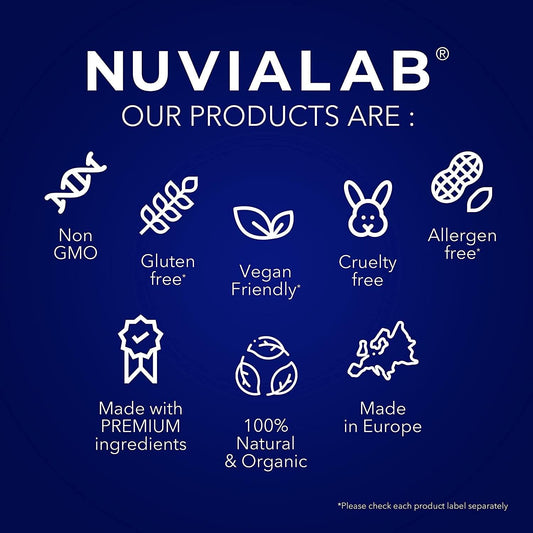 NUVIALAB®
OUR PRODUCTS ARE :

Non GMO

Gluten free*

Vegan Friendly*

Cruelty free

Allergen free*

Made with PREMIUM ingredients

100% Natural & Organic

Made in Europe

*Please check each product label separately